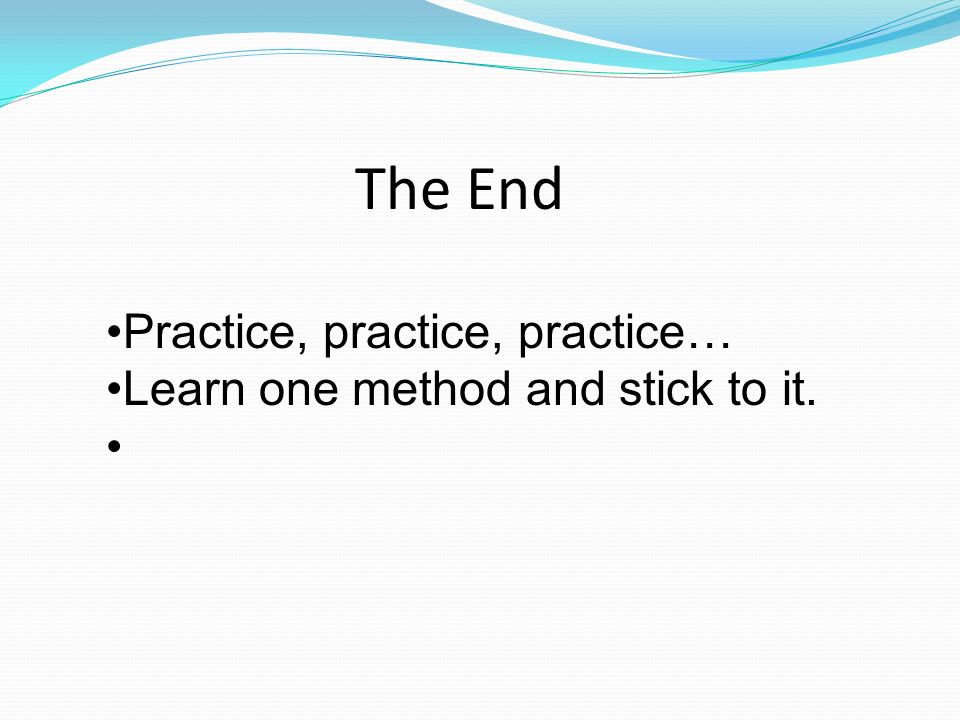 The End

•Practice, practice, practice…
•Learn one method and stick to it.
•